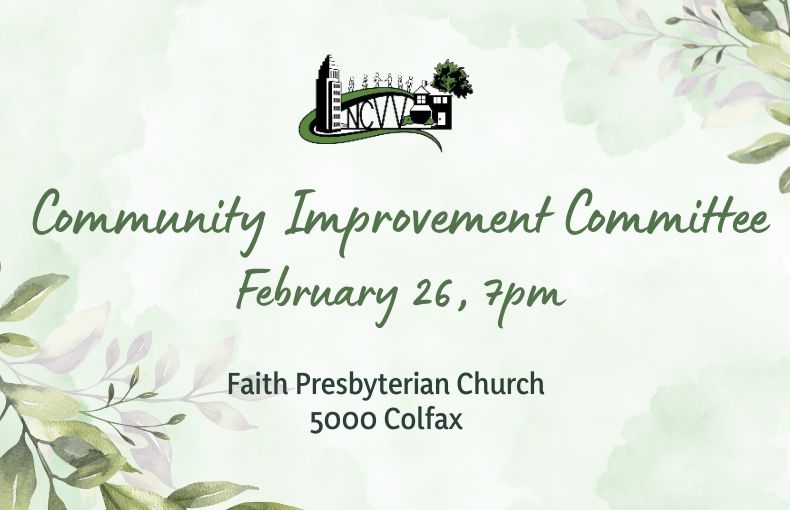 NCVV

Community Improvement Committee

February 26, 7pm

Faith Presbyterian Church
5000 Colfax